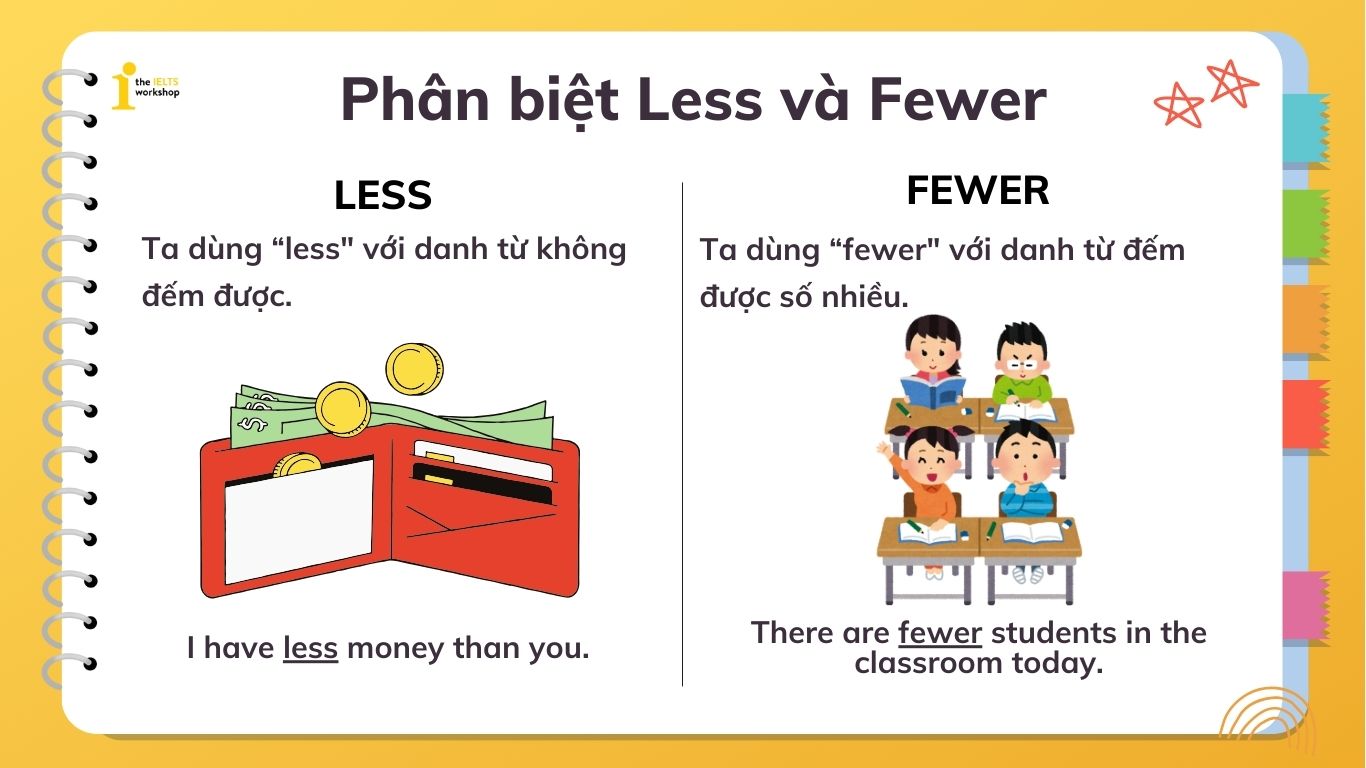 the IELTS workshop

Phân biệt Less và Fewer

LESS

Ta dùng “less" với danh từ không đếm được.

I have less money than you.

FEWER

Ta dùng “fewer" với danh từ đếm được số nhiều.

There are fewer students in the classroom today.